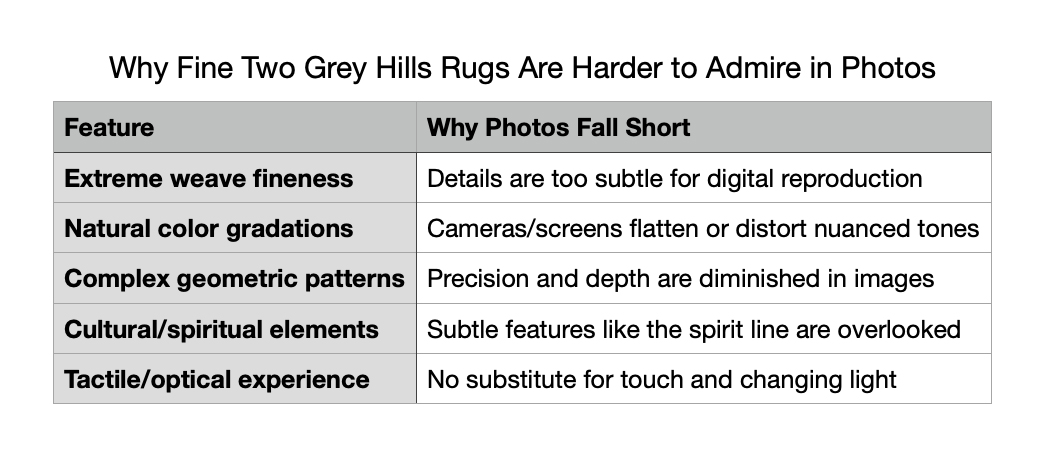 Why Fine Two Grey Hills Rugs Are Harder to Admire in Photos

| Feature | Why Photos Fall Short |
|---|---|
| Extreme weave fineness | Details are too subtle for digital reproduction |
| Natural color gradations | Cameras/screens flatten or distort nuanced tones |
| Complex geometric patterns | Precision and depth are diminished in images |
| Cultural/spiritual elements | Subtle features like the spirit line are overlooked |
| Tactile/optical experience | No substitute for touch and changing light |